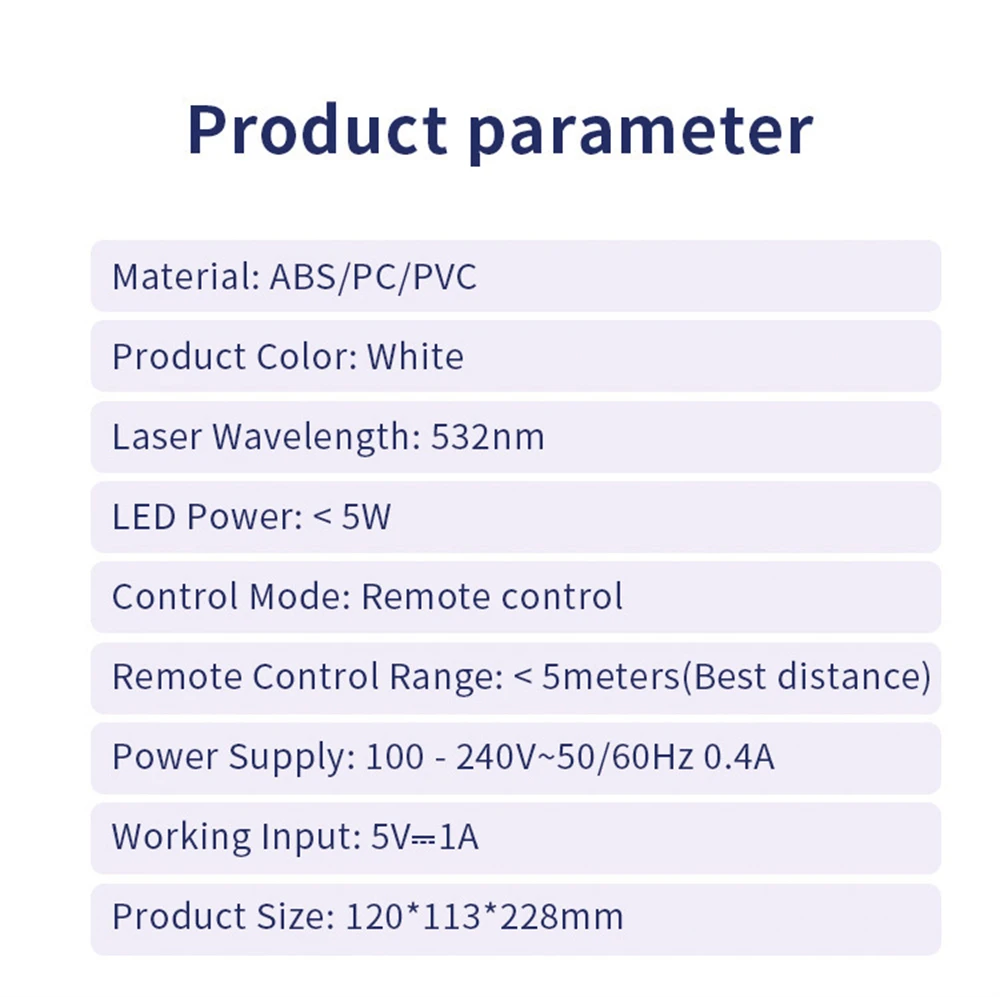 Product parameter

Material: ABS/PC/PVC

Product Color: White

Laser Wavelength: 532nm

LED Power: < 5W

Control Mode: Remote control

Remote Control Range: < 5meters(Best distance)

Power Supply: 100 - 240V~50/60Hz 0.4A

Working Input: 5V⎓1A

Product Size: 120*113*228mm